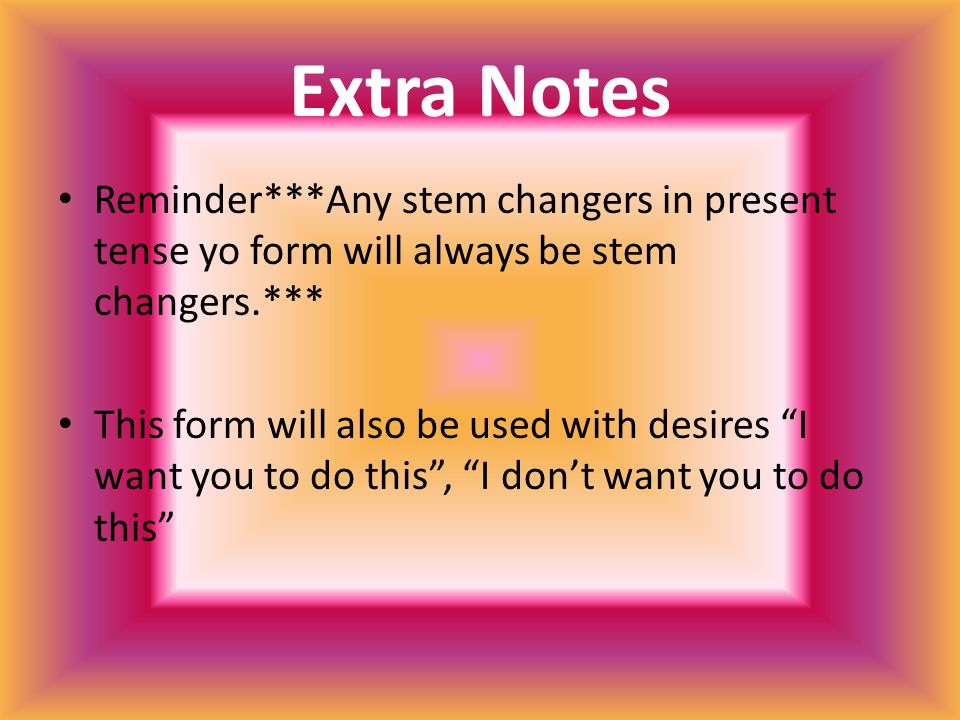 Extra Notes

• Reminder***Any stem changers in present tense yo form will always be stem changers.***

• This form will also be used with desires “I want you to do this”, “I don’t want you to do this”